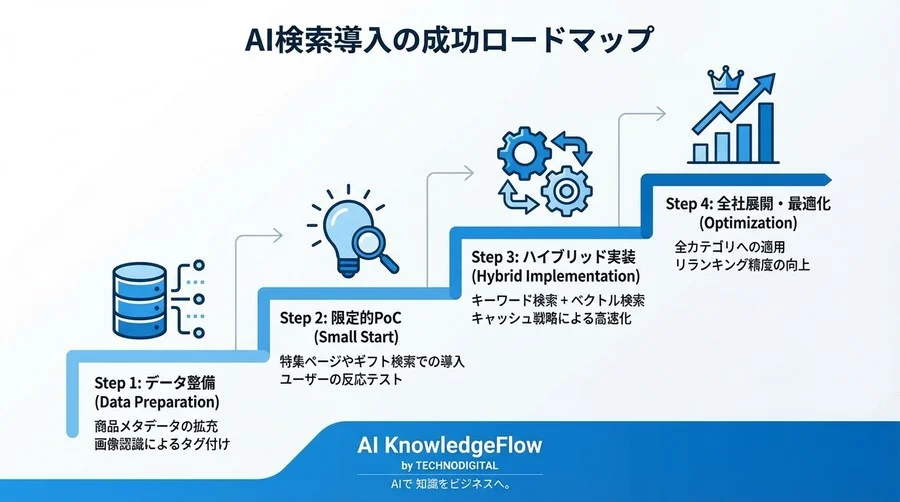 AI検索導入の成功ロードマップ

Step 1: データ整備
(Data Preparation)
商品メタデータの拡充
画像認識によるタグ付け

Step 2: 限定的PoC
(Small Start)
特集ページやギフト検索での導入
ユーザーの反応テスト

Step 3: ハイブリッド実装
(Hybrid Implementation)
キーワード検索 + ベクトル検索
キャッシュ戦略による高速化

Step 4: 全社展開・最適化
(Optimization)
全カテゴリへの適用
リランキング精度の向上

AI KnowledgeFlow
by TECHNODIGITAL
AIで 知識をビジネスへ。